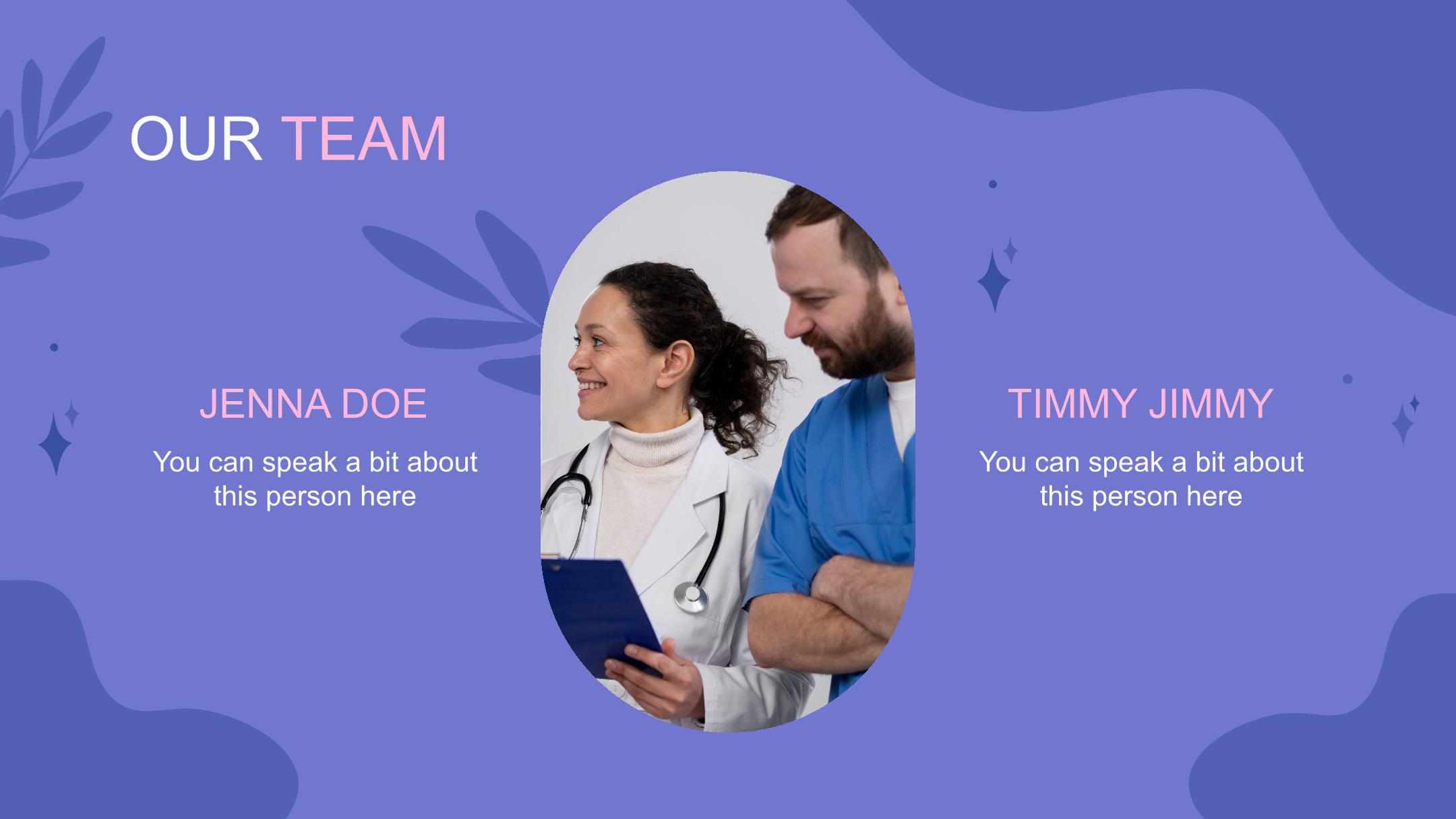 OUR TEAM

JENNA DOE

You can speak a bit about this person here

TIMMY JIMMY

You can speak a bit about this person here